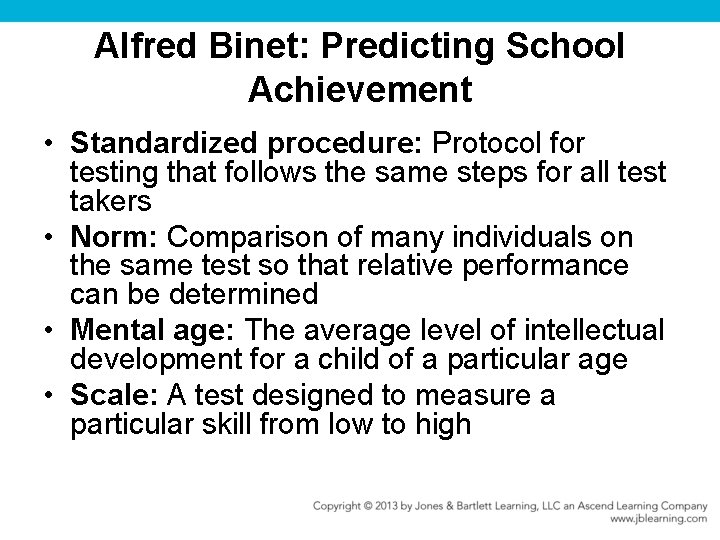 Alfred Binet: Predicting School Achievement

• Standardized procedure: Protocol for testing that follows the same steps for all test takers
• Norm: Comparison of many individuals on the same test so that relative performance can be determined
• Mental age: The average level of intellectual development for a child of a particular age
• Scale: A test designed to measure a particular skill from low to high

Copyright © 2013 by Jones & Bartlett Learning, LLC an Ascend Learning Company
www.jblearning.com